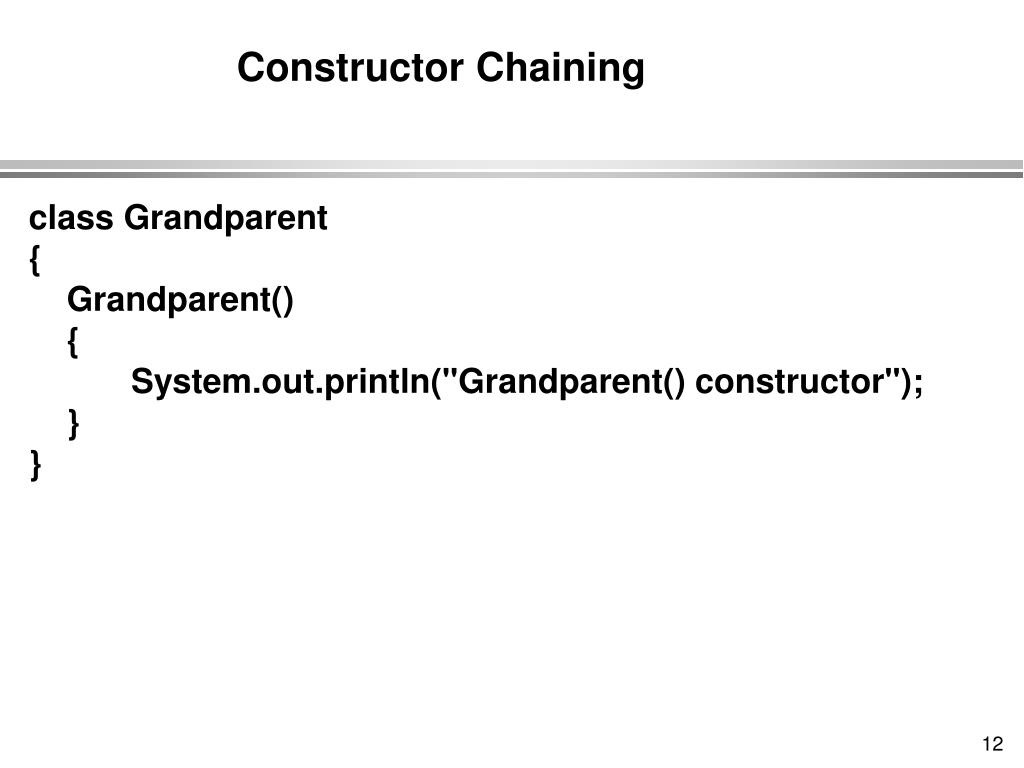 Constructor Chaining

class Grandparent
{
Grandparent()
{
System.out.println("Grandparent() constructor");
}
}

12